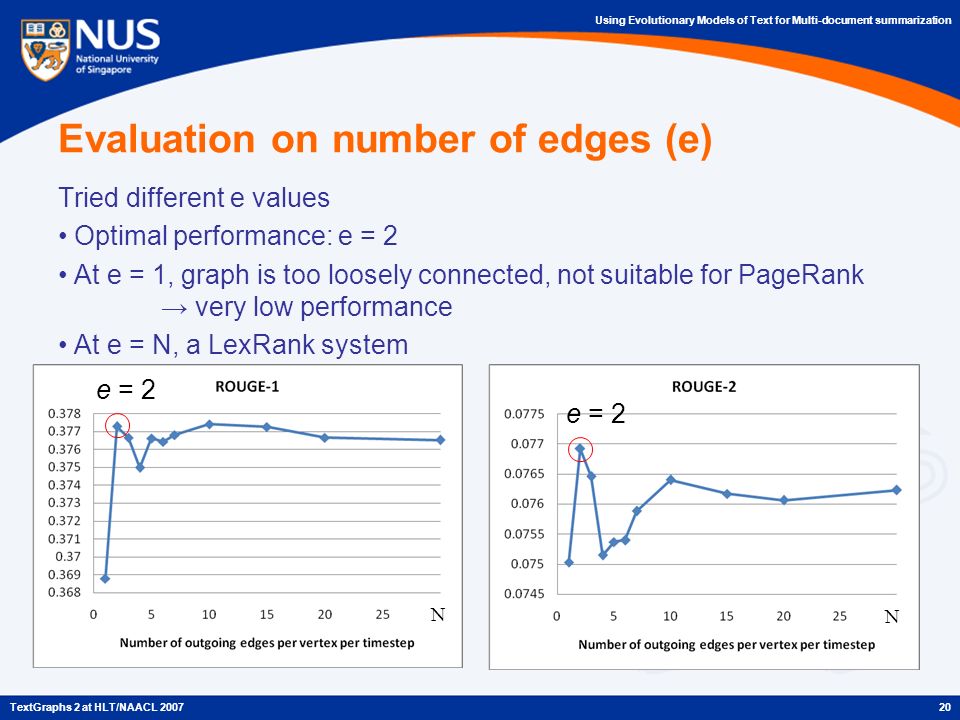 NUS
National University of Singapore

Using Evolutionary Models of Text for Multi-document summarization

Evaluation on number of edges (e)

Tried different e values

• Optimal performance: e = 2

• At e = 1, graph is too loosely connected, not suitable for PageRank → very low performance

• At e = N, a LexRank system

e = 2

ROUGE-1

0.378
0.377
0.376
0.375
0.374
0.373
0.372
0.371
0.37
0.369
0.368

0 5 10 15 20 25 N

Number of outgoing edges per vertex per timestep

ROUGE-2

e = 2

0.0775
0.077
0.0765
0.076
0.0755
0.075
0.0745

0 5 10 15 20 25 N

Number of outgoing edges per vertex per timestep

TextGraphs 2 at HLT/NAACL 2007

20